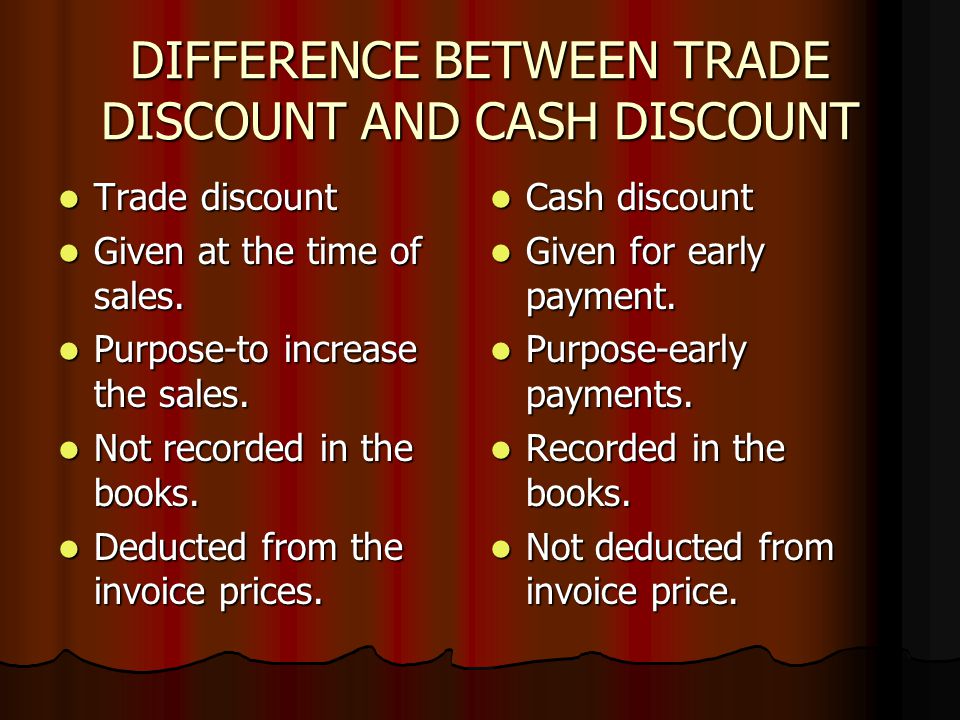 DIFFERENCE BETWEEN TRADE DISCOUNT AND CASH DISCOUNT

- Trade discount
- Given at the time of sales.
- Purpose-to increase the sales.
- Not recorded in the books.
- Deducted from the invoice prices.

- Cash discount
- Given for early payment.
- Purpose-early payments.
- Recorded in the books.
- Not deducted from invoice price.